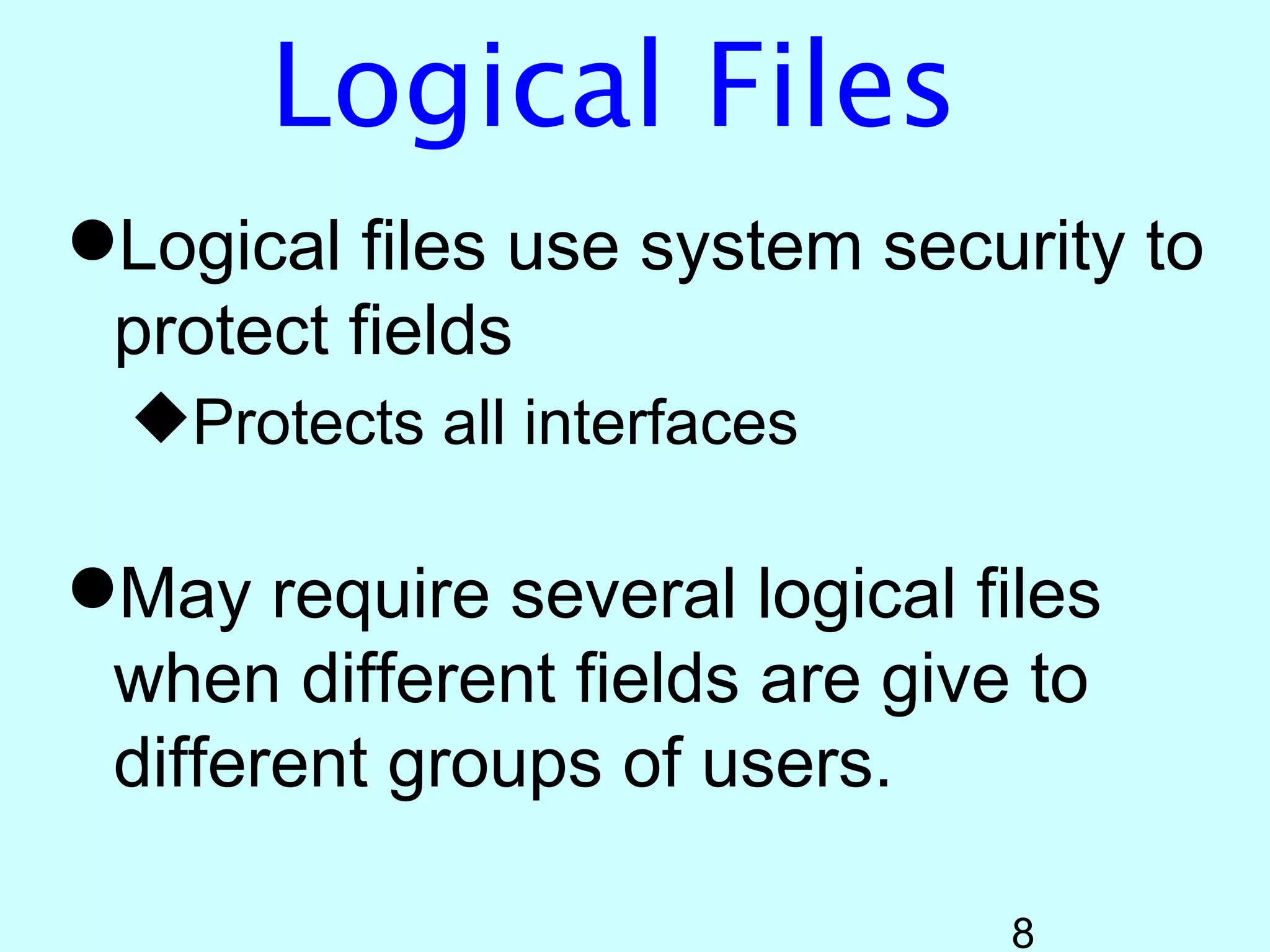 Logical Files

●Logical files use system security to protect fields

◆Protects all interfaces

●May require several logical files when different fields are give to different groups of users.

8